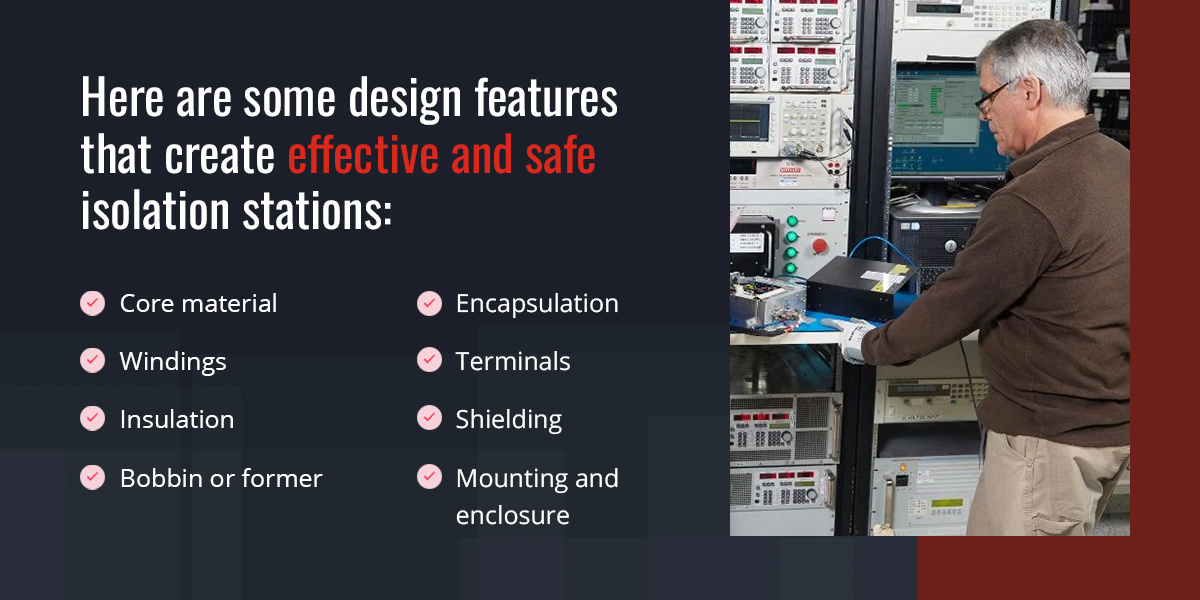 Here are some design features that create effective and safe isolation stations:

Core material

Windings

Insulation

Bobbin or former

Encapsulation

Terminals

Shielding

Mounting and enclosure